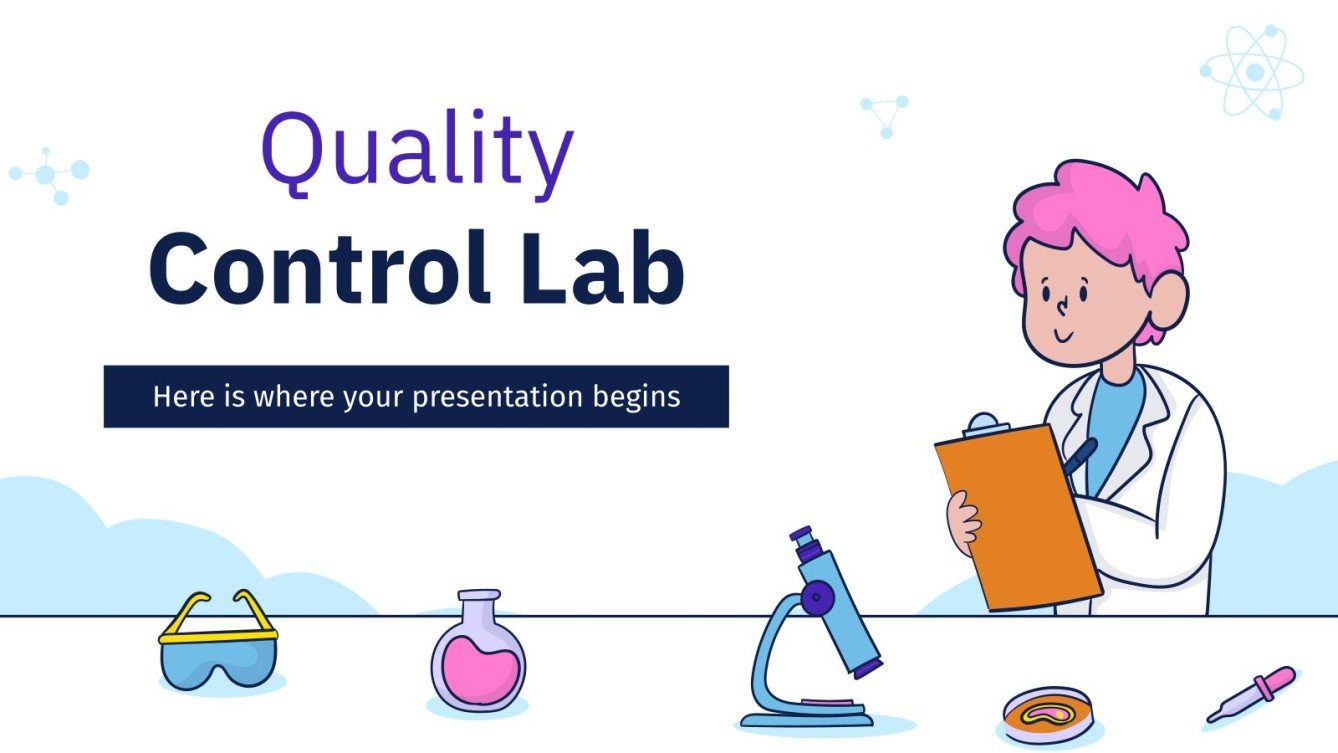 Quality
Control Lab

Here is where your presentation begins